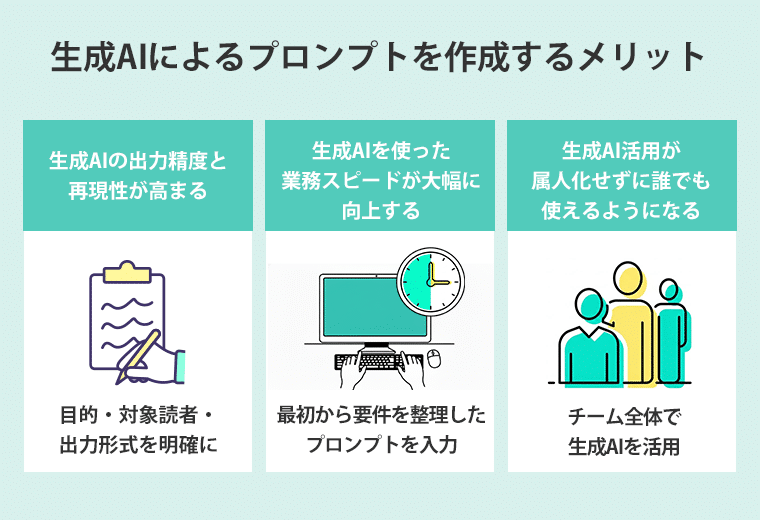 生成AIによるプロンプトを作成するメリット

生成AIの出力精度と再現性が高まる

目的・対象読者・出力形式を明確に

生成AIを使った業務スピードが大幅に向上する

最初から要件を整理したプロンプトを入力

生成AI活用が属人化せずに誰でも使えるようになる

チーム全体で生成AIを活用